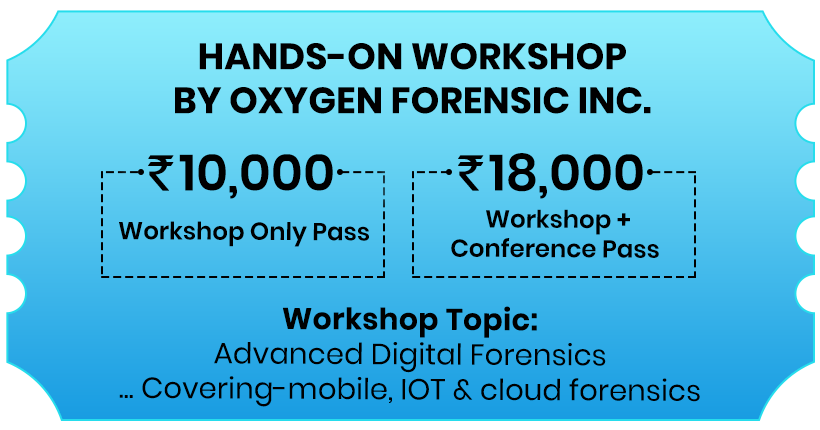 HANDS-ON WORKSHOP BY OXYGEN FORENSIC INC.

₹10,000
Workshop Only Pass

₹18,000
Workshop + Conference Pass

Workshop Topic:
Advanced Digital Forensics
... Covering-mobile, IOT & cloud forensics